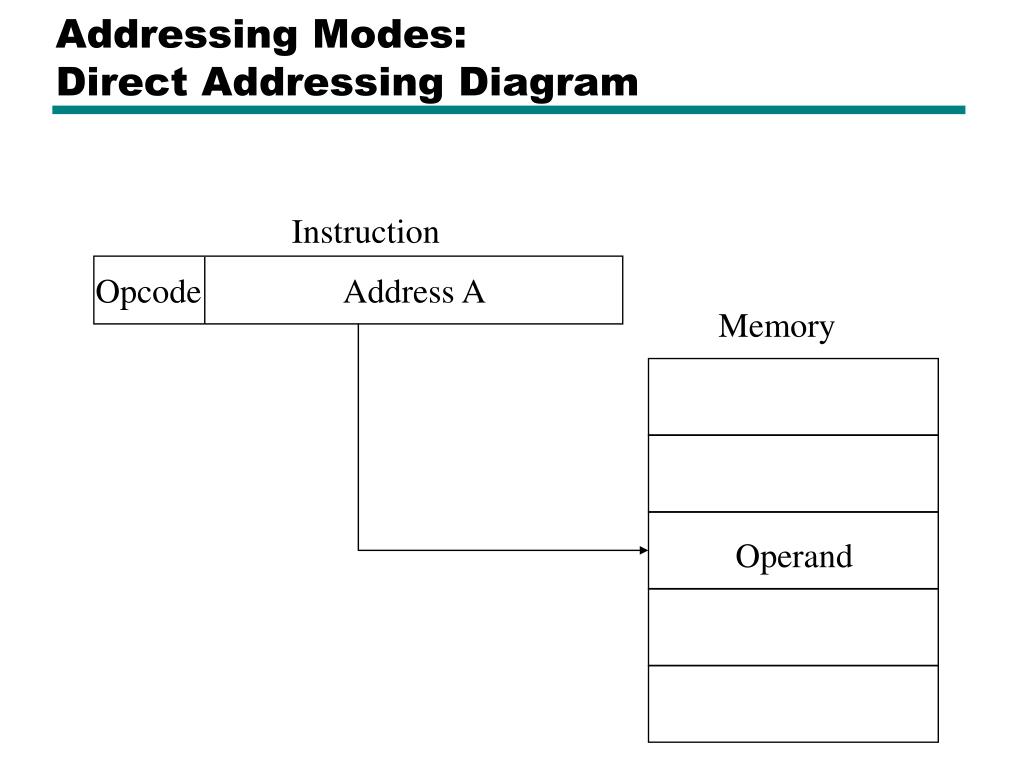 Addressing Modes:
Direct Addressing Diagram

Instruction

Opcode

Address A

Memory

Operand